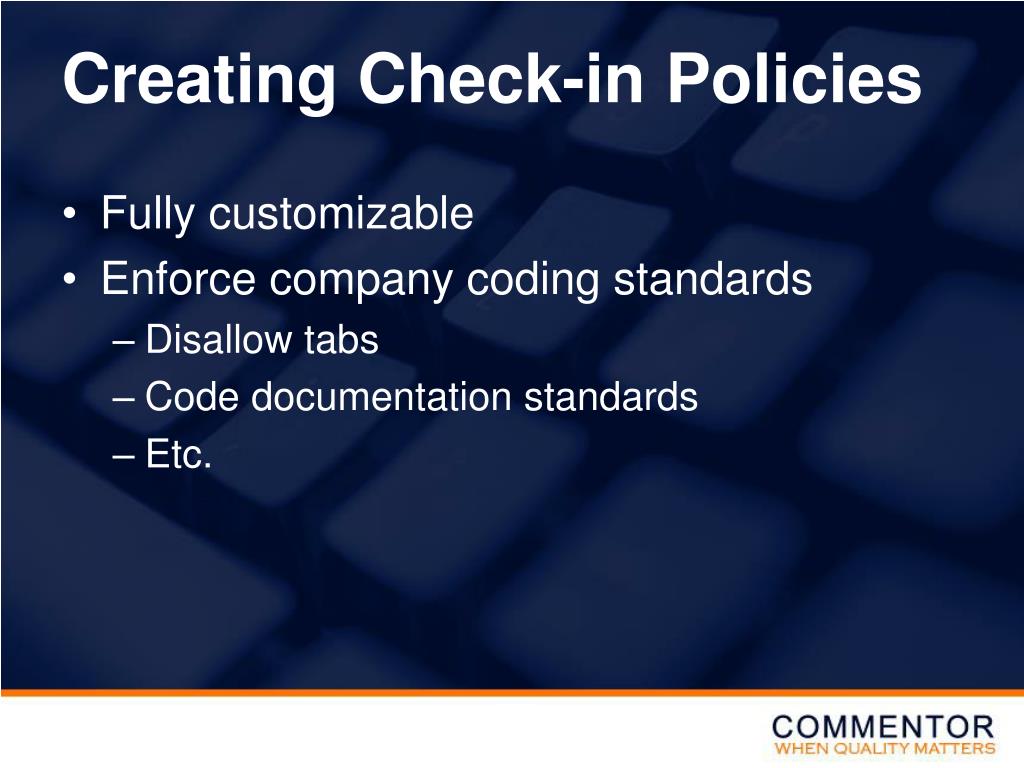 Creating Check-in Policies

• Fully customizable
• Enforce company coding standards
– Disallow tabs
– Code documentation standards
– Etc.

COMMENTOR
WHEN QUALITY MATTERS